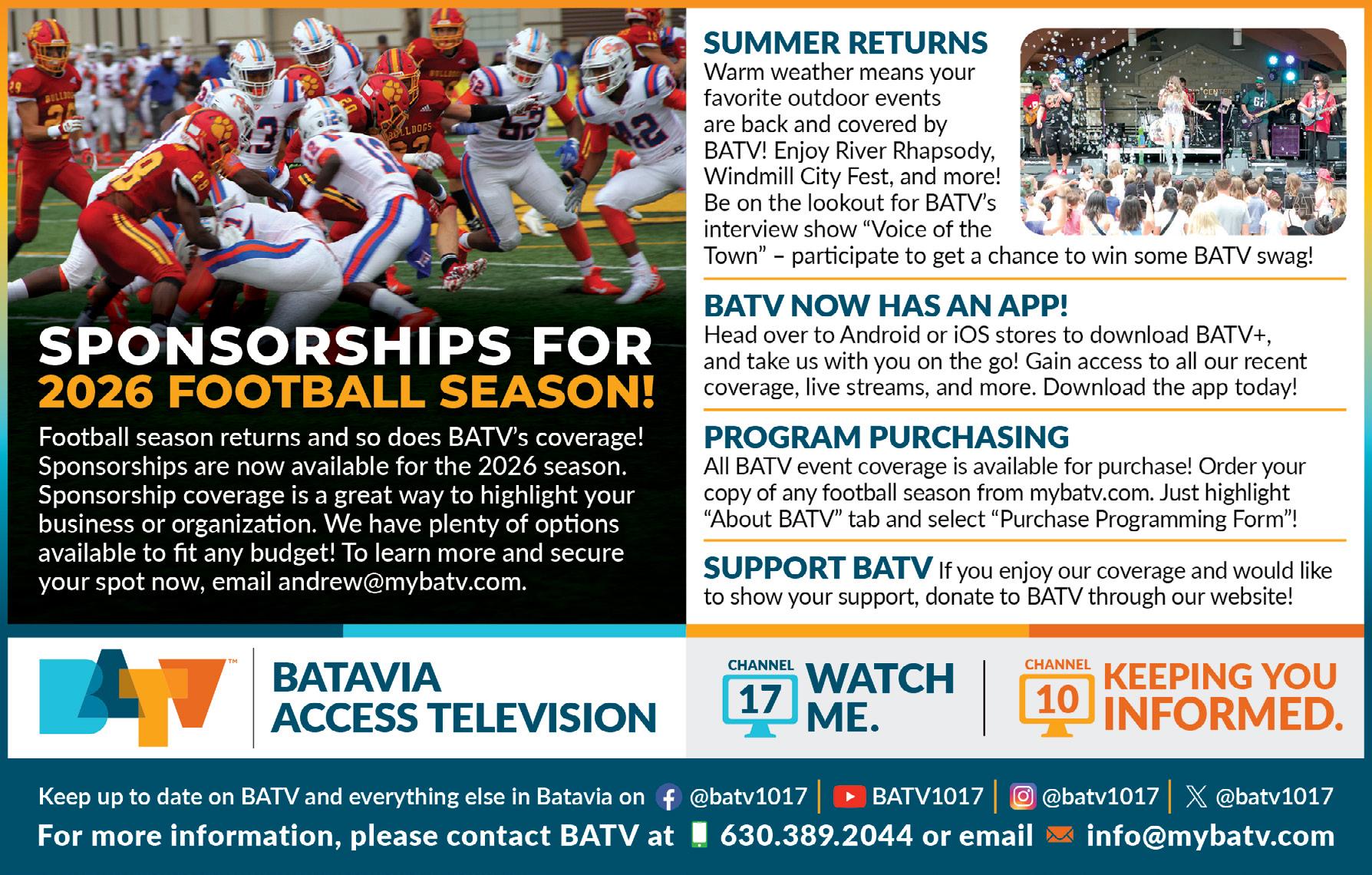 SPONSORSHIPS FOR 2026 FOOTBALL SEASON!

Football season returns and so does BATV's coverage! Sponsorships are now available for the 2026 season. Sponsorship coverage is a great way to highlight your business or organization. We have plenty of options available to fit any budget! To learn more and secure your spot now, email andrew@mybatv.com.

SUMMER RETURNS
Warm weather means your favorite outdoor events are back and covered by BATV! Enjoy River Rhapsody, Windmill City Fest, and more! Be on the lookout for BATV's interview show "Voice of the Town" – participate to get a chance to win some BATV swag!

BATV NOW HAS AN APP!
Head over to Android or iOS stores to download BATV+, and take us with you on the go! Gain access to all our recent coverage, live streams, and more. Download the app today!

PROGRAM PURCHASING
All BATV event coverage is available for purchase! Order your copy of any football season from mybatv.com. Just highlight "About BATV" tab and select "Purchase Programming Form"!

SUPPORT BATV If you enjoy our coverage and would like to show your support, donate to BATV through our website!

BATV™ BATAVIA ACCESS TELEVISION

CHANNEL 17 WATCH ME.

CHANNEL 10 KEEPING YOU INFORMED.

Keep up to date on BATV and everything else in Batavia on @batv1017 | BATV1017 | @batv1017 | @batv1017

For more information, please contact BATV at 630.389.2044 or email info@mybatv.com